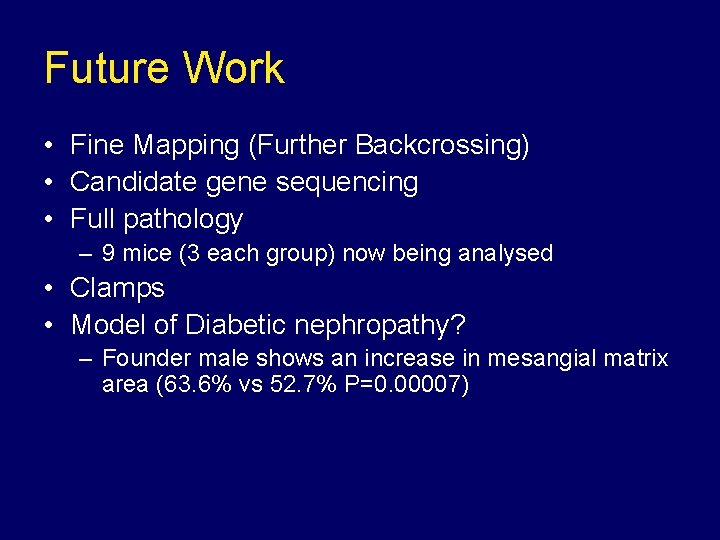 Future Work

• Fine Mapping (Further Backcrossing)
• Candidate gene sequencing
• Full pathology
  – 9 mice (3 each group) now being analysed
• Clamps
• Model of Diabetic nephropathy?
  – Founder male shows an increase in mesangial matrix area (63.6% vs 52.7% P=0.00007)